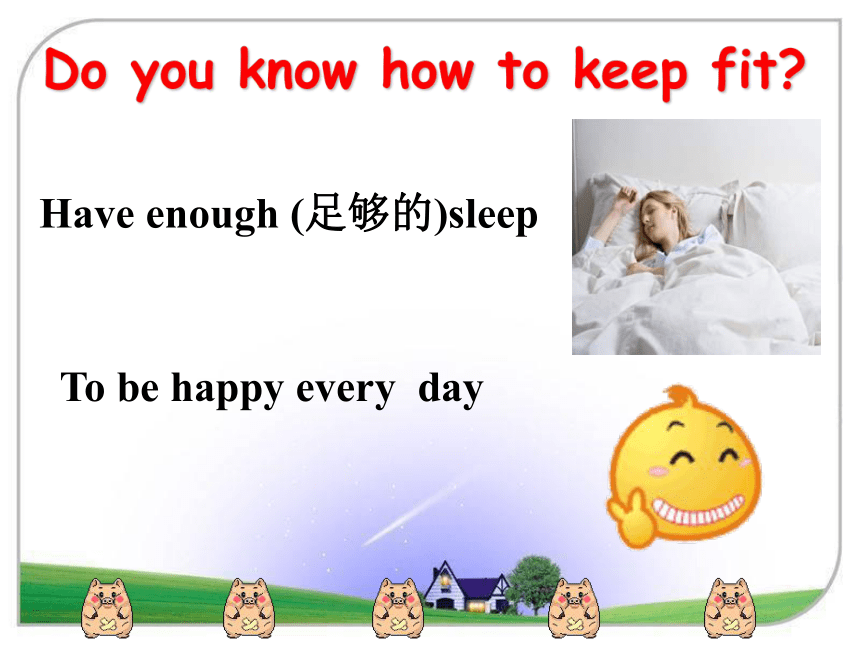 Do you know how to keep fit?

Have enough (足够的)sleep

To be happy every day